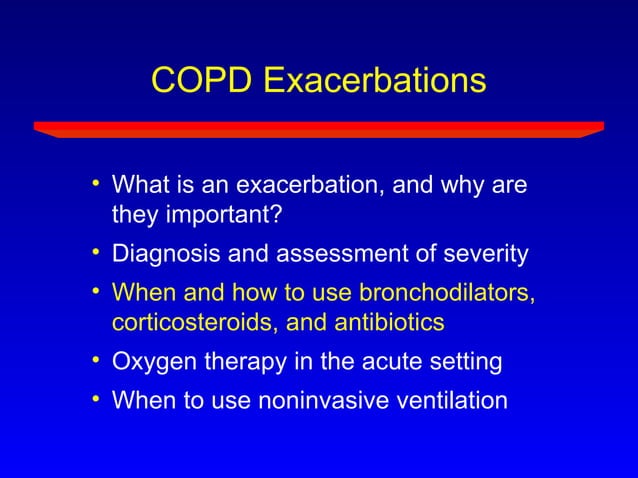 COPD Exacerbations

• What is an exacerbation, and why are they important?
• Diagnosis and assessment of severity
• When and how to use bronchodilators, corticosteroids, and antibiotics
• Oxygen therapy in the acute setting
• When to use noninvasive ventilation